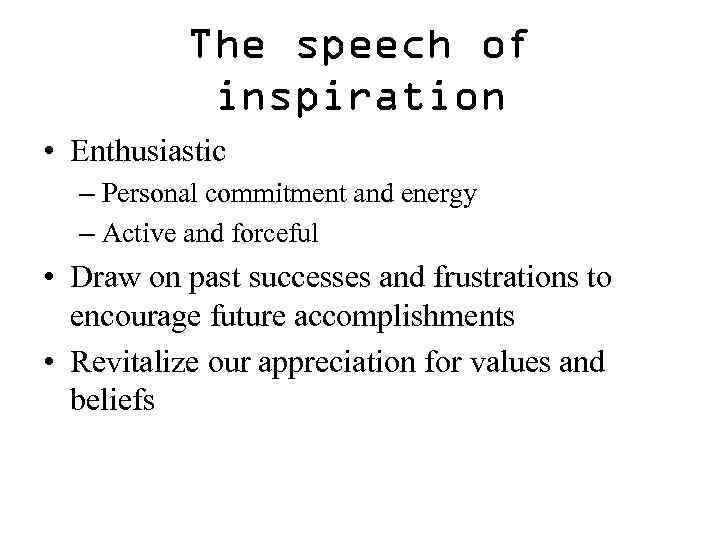 The speech of inspiration

• Enthusiastic
– Personal commitment and energy
– Active and forceful
• Draw on past successes and frustrations to encourage future accomplishments
• Revitalize our appreciation for values and beliefs